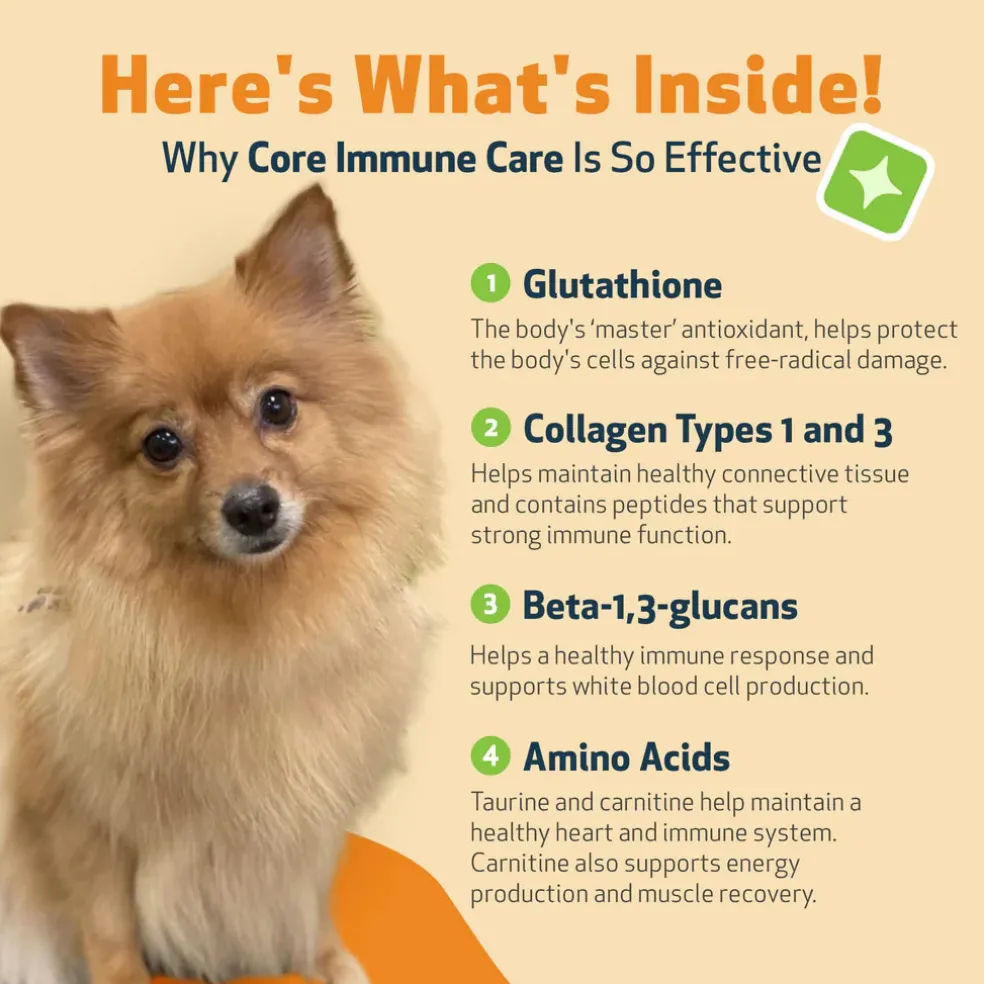 Here's What's Inside!
Why Core Immune Care Is So Effective

1 Glutathione
The body's 'master' antioxidant, helps protect the body's cells against free-radical damage.

2 Collagen Types 1 and 3
Helps maintain healthy connective tissue and contains peptides that support strong immune function.

3 Beta-1,3-glucans
Helps a healthy immune response and supports white blood cell production.

4 Amino Acids
Taurine and carnitine help maintain a healthy heart and immune system. Carnitine also supports energy production and muscle recovery.